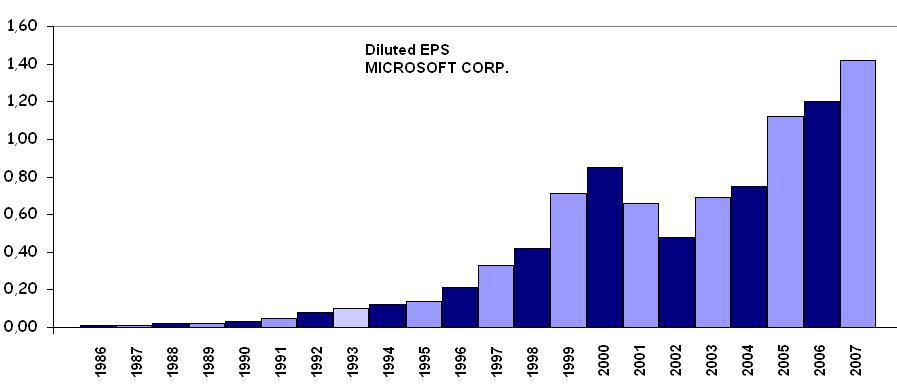 Diluted EPS
MICROSOFT CORP.

1,60
1,40
1,20
1,00
0,80
0,60
0,40
0,20
0,00

1986
1987
1988
1989
1990
1991
1992
1993
1994
1995
1996
1997
1998
1999
2000
2001
2002
2003
2004
2005
2006
2007